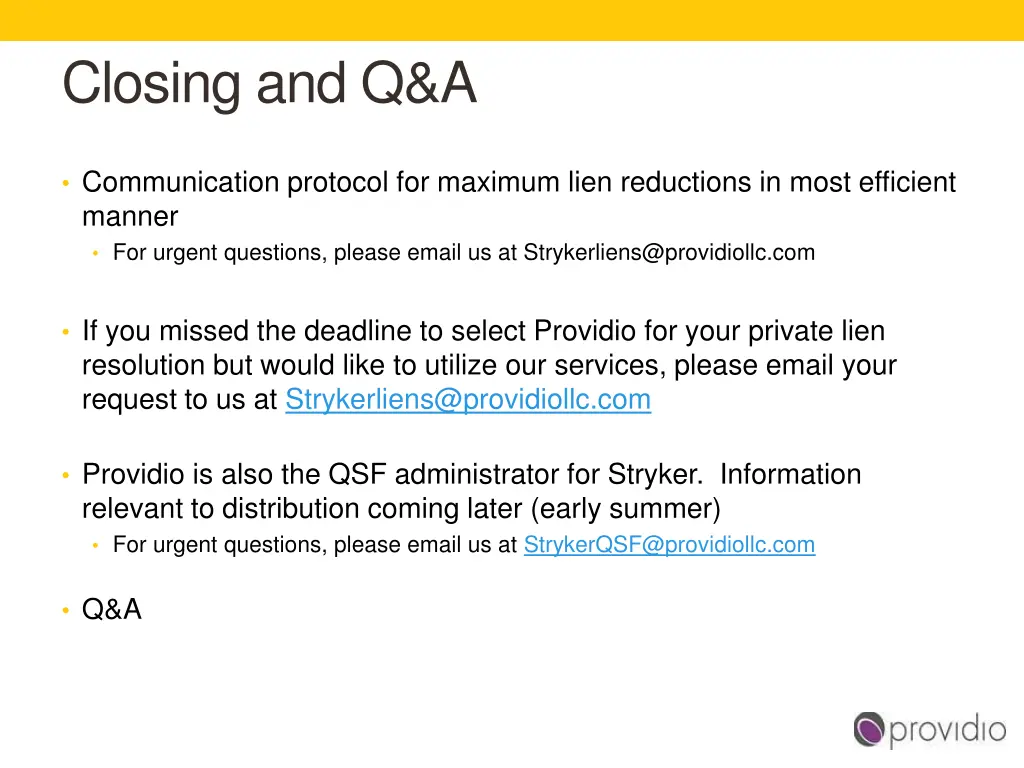 Closing and Q&A

• Communication protocol for maximum lien reductions in most efficient manner
  • For urgent questions, please email us at Strykerliens@providiollc.com

• If you missed the deadline to select Providio for your private lien resolution but would like to utilize our services, please email your request to us at Strykerliens@providiollc.com

• Providio is also the QSF administrator for Stryker. Information relevant to distribution coming later (early summer)
  • For urgent questions, please email us at StrykerQSF@providiollc.com

• Q&A

providio